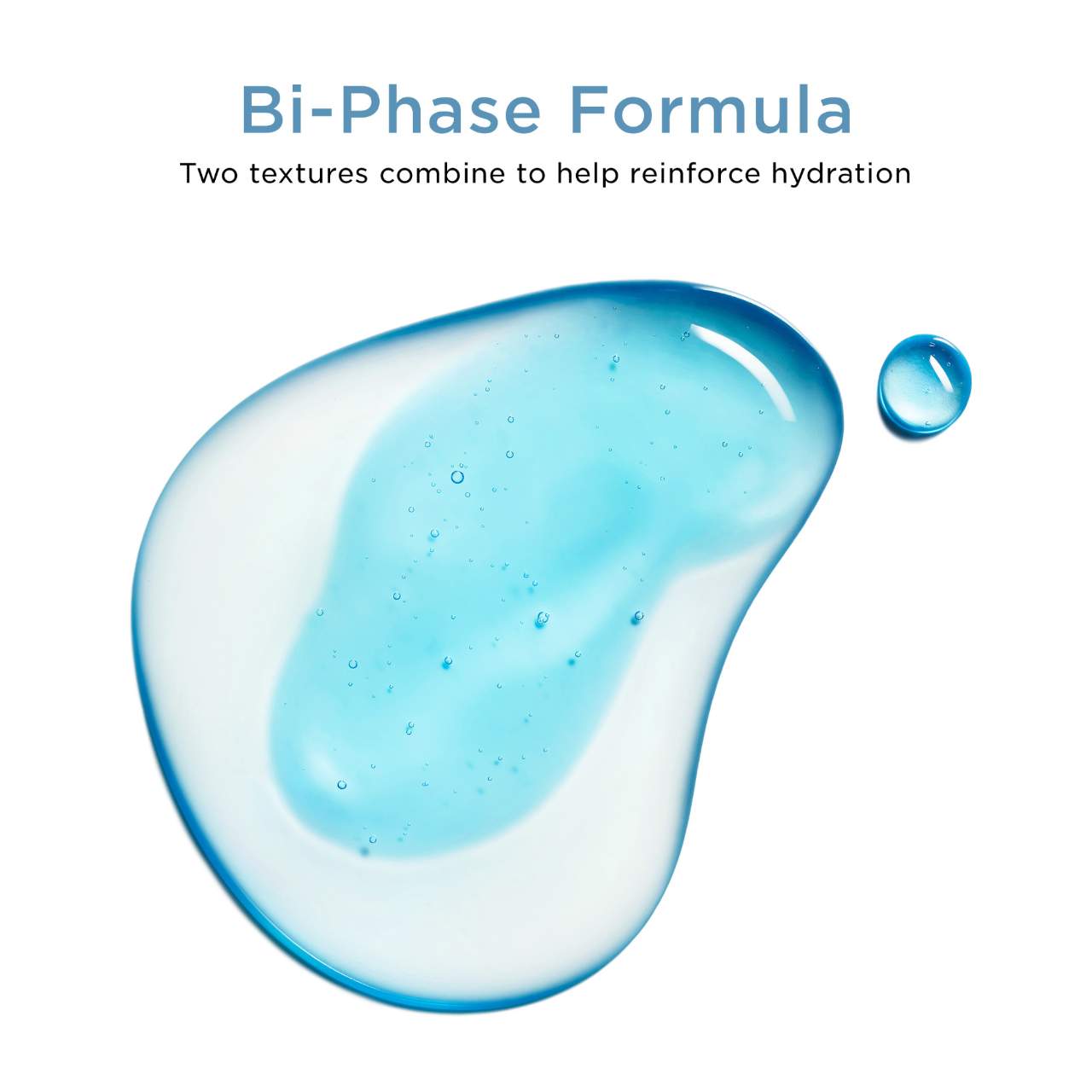 Bi-Phase Formula

Two textures combine to help reinforce hydration